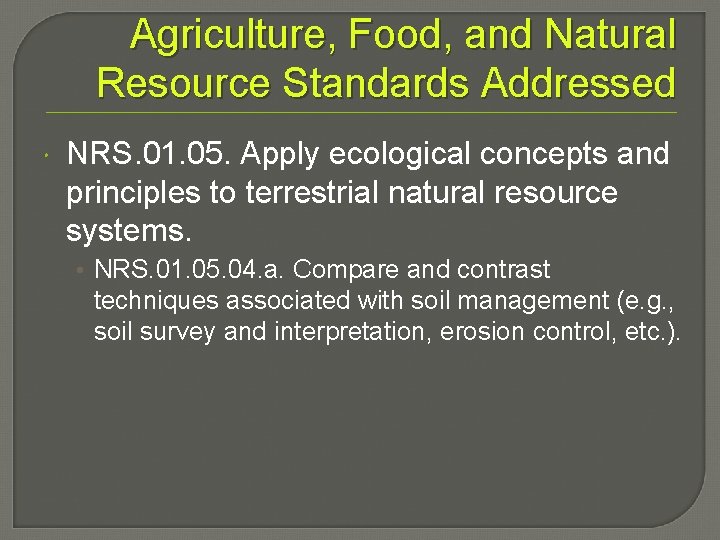 Agriculture, Food, and Natural Resource Standards Addressed

NRS.01.05. Apply ecological concepts and principles to terrestrial natural resource systems.

NRS.01.05.04.a. Compare and contrast techniques associated with soil management (e.g., soil survey and interpretation, erosion control, etc.).